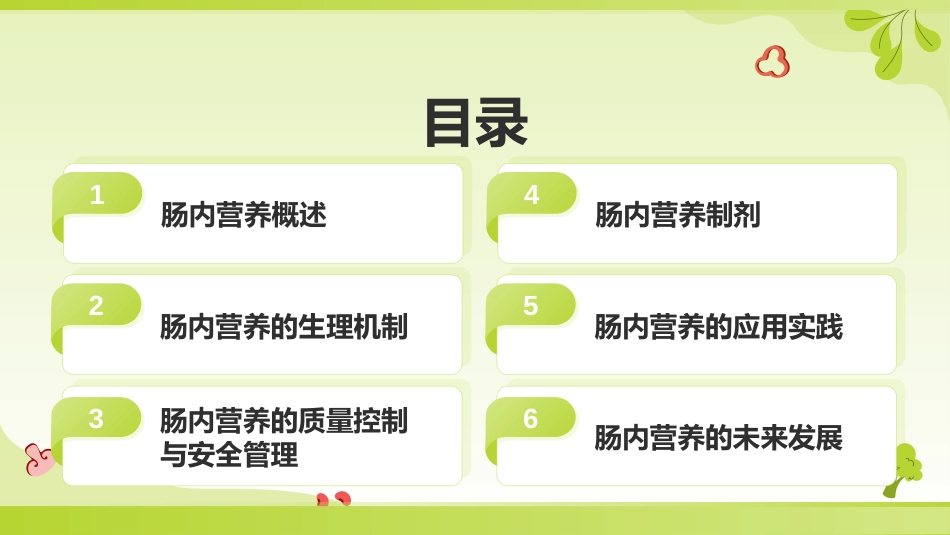 目录

1 肠内营养概述

2 肠内营养的生理机制

3 肠内营养的质量控制与安全管理

4 肠内营养制剂

5 肠内营养的应用实践

6 肠内营养的未来发展